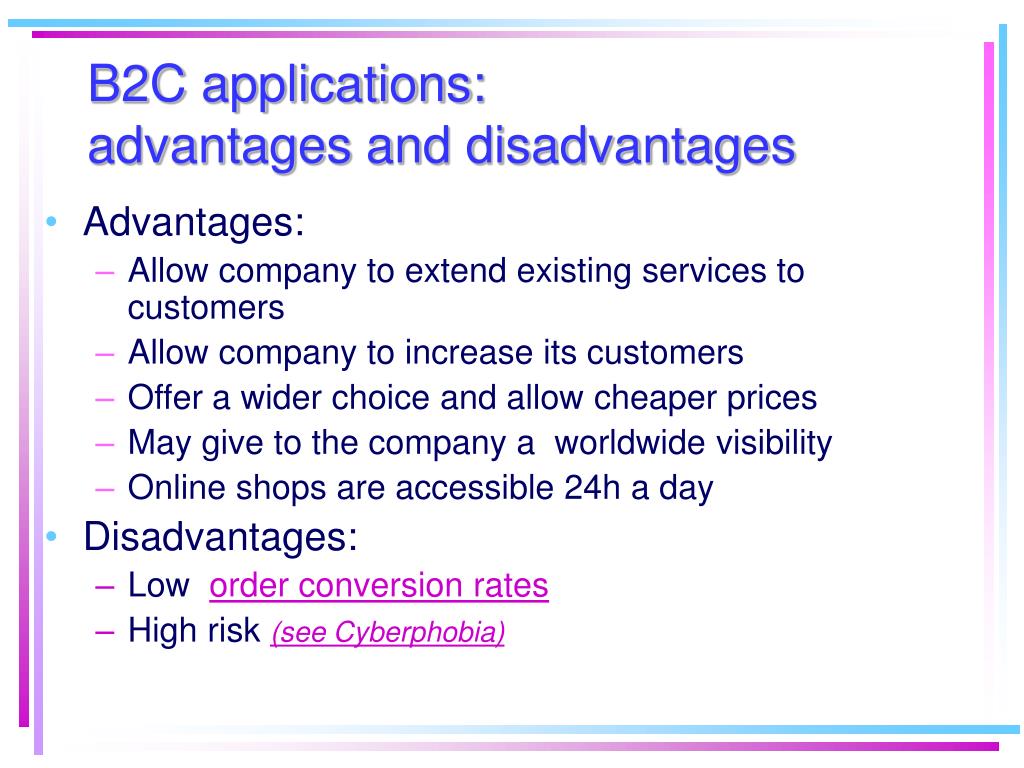 B2C applications:
advantages and disadvantages

• Advantages:
– Allow company to extend existing services to customers
– Allow company to increase its customers
– Offer a wider choice and allow cheaper prices
– May give to the company a worldwide visibility
– Online shops are accessible 24h a day
• Disadvantages:
– Low order conversion rates
– High risk (see Cyberphobia)